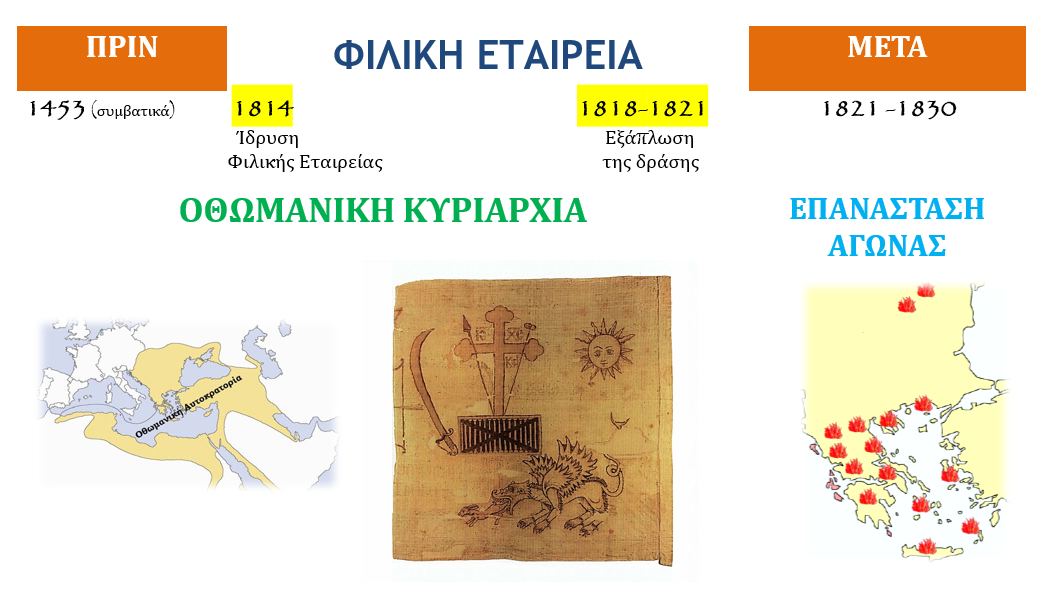 ΠΡΙΝ

ΦΙΛΙΚΗ ΕΤΑΙΡΕΙΑ

ΜΕΤΑ

1453 (συμβατικά)

1814
Ίδρυση Φιλικής Εταιρείας

1818-1821
Εξάπλωση της δράσης

1821 -1830

ΟΘΩΜΑΝΙΚΗ ΚΥΡΙΑΡΧΙΑ

ΕΠΑΝΑΣΤΑΣΗ ΑΓΩΝΑΣ

Οθωμανική Αυτοκρατορία